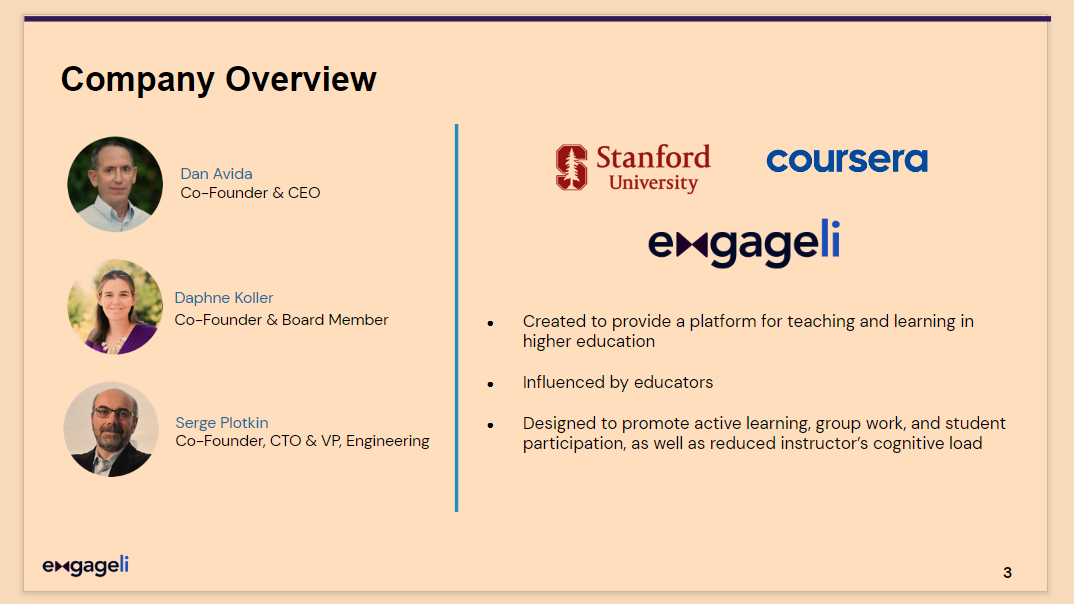 Company Overview

Dan Avida
Co-Founder & CEO

Daphne Koller
Co-Founder & Board Member

Serge Plotkin
Co-Founder, CTO & VP, Engineering

Stanford University

coursera

engageli

- Created to provide a platform for teaching and learning in higher education
- Influenced by educators
- Designed to promote active learning, group work, and student participation, as well as reduced instructor's cognitive load

engageli

3